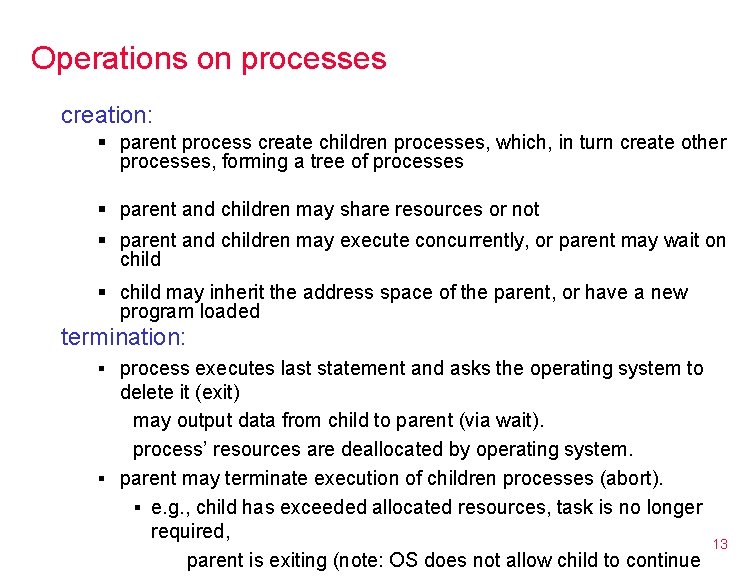 Operations on processes

creation:

▪ parent process create children processes, which, in turn create other processes, forming a tree of processes

▪ parent and children may share resources or not

▪ parent and children may execute concurrently, or parent may wait on child

▪ child may inherit the address space of the parent, or have a new program loaded

termination:

▪ process executes last statement and asks the operating system to delete it (exit)

may output data from child to parent (via wait).

process' resources are deallocated by operating system.

▪ parent may terminate execution of children processes (abort).

▪ e.g., child has exceeded allocated resources, task is no longer required,

parent is exiting (note: OS does not allow child to continue

13